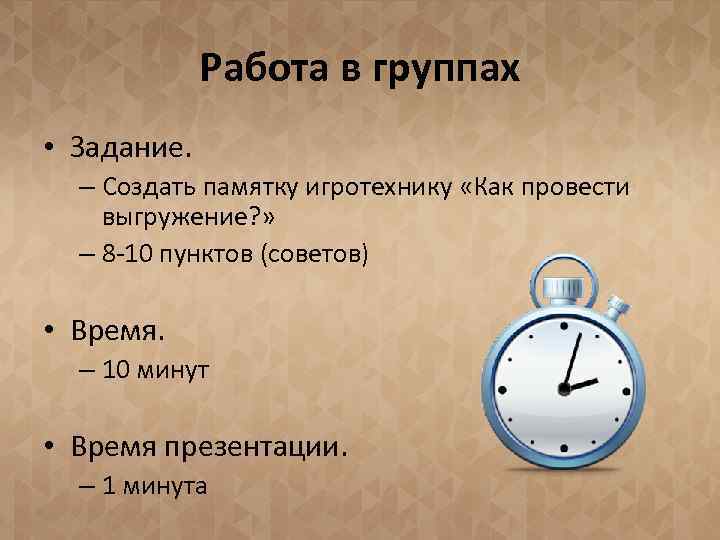 Работа в группах

• Задание.
– Создать памятку игротехнику «Как провести выгружение?»
– 8-10 пунктов (советов)

• Время.
– 10 минут

• Время презентации.
– 1 минута